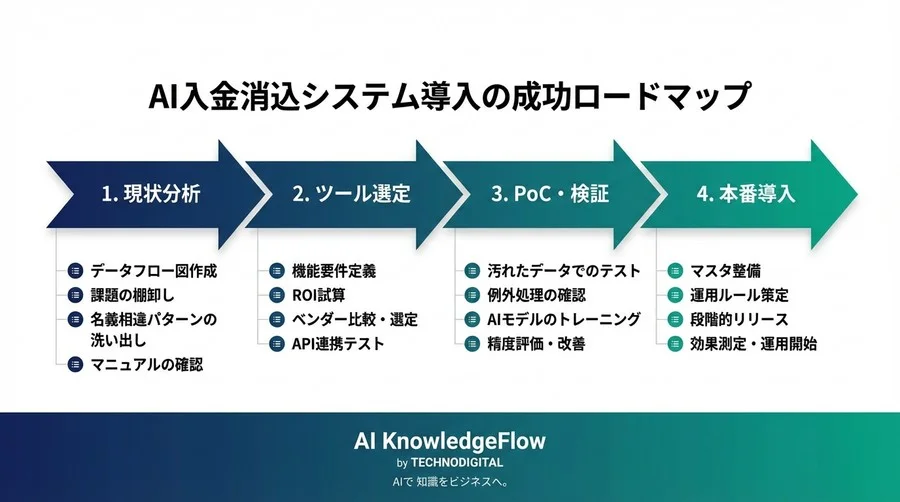 AI入金消込システム導入の成功ロードマップ

1. 現状分析

データフロー図作成
課題の棚卸し
名義相違パターンの洗い出し
マニュアルの確認

2. ツール選定

機能要件定義
ROI試算
ベンダー比較・選定
API連携テスト

3. PoC・検証

汚れたデータでのテスト
例外処理の確認
AIモデルのトレーニング
精度評価・改善

4. 本番導入

マスタ整備
運用ルール策定
段階的リリース
効果測定・運用開始

AI KnowledgeFlow
by TECHNODIGITAL
AIで 知識をビジネスへ。